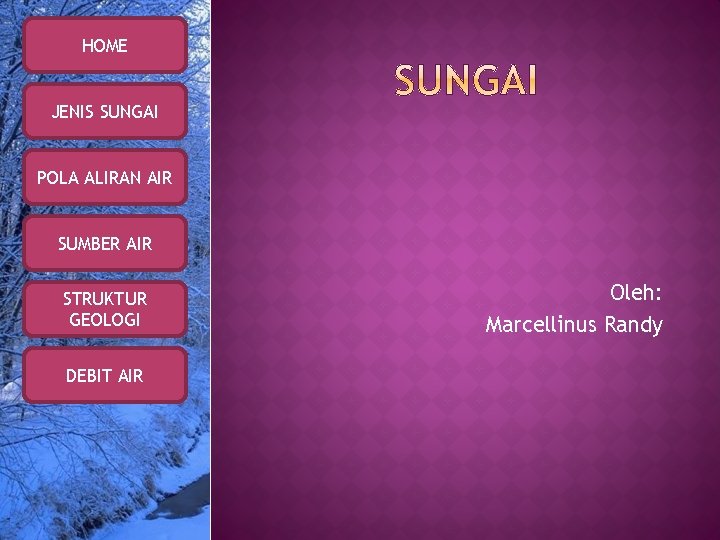 HOME

JENIS SUNGAI

POLA ALIRAN AIR

SUMBER AIR

STRUKTUR GEOLOGI

DEBIT AIR

SUNGAI

Oleh:
Marcellinus Randy